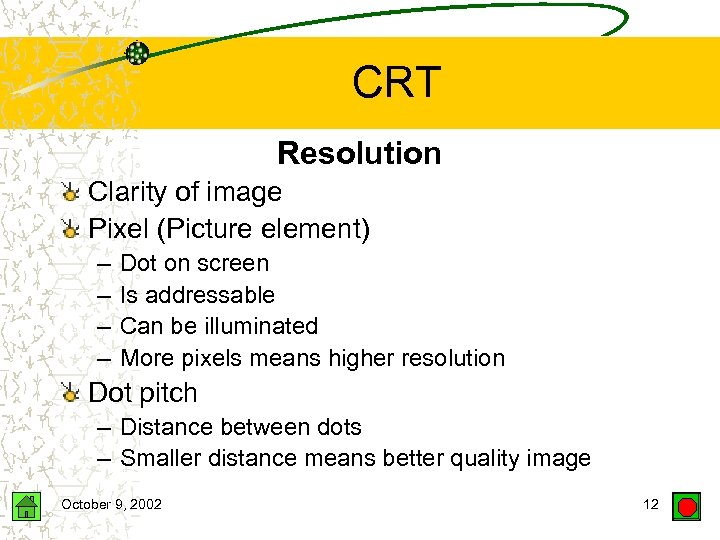 CRT

Resolution

Clarity of image

Pixel (Picture element)

– Dot on screen

– Is addressable

– Can be illuminated

– More pixels means higher resolution

Dot pitch

– Distance between dots

– Smaller distance means better quality image

October 9, 2002

12